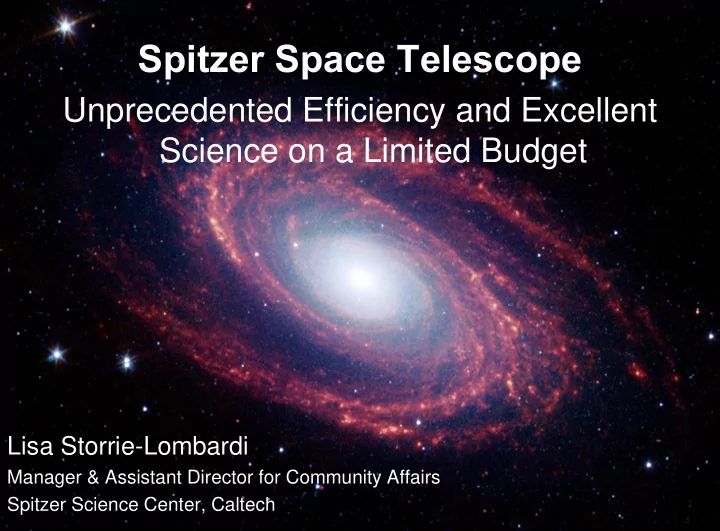 Spitzer Space Telescope
Unprecedented Efficiency and Excellent Science on a Limited Budget

Lisa Storrie-Lombardi
Manager & Assistant Director for Community Affairs
Spitzer Science Center, Caltech